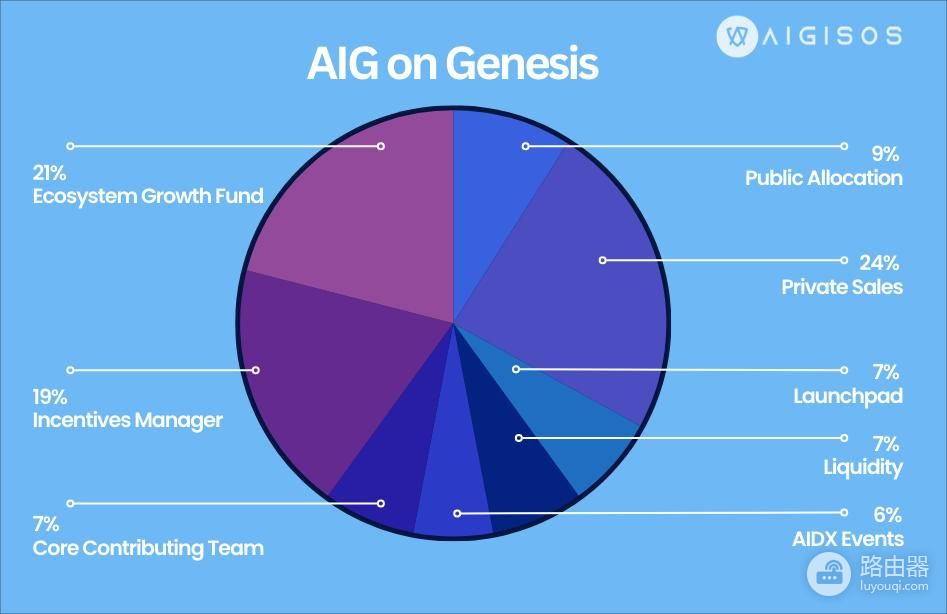 AIGISOS

AIG on Genesis

21%
Ecosystem Growth Fund

19%
Incentives Manager

7%
Core Contributing Team

9%
Public Allocation

24%
Private Sales

7%
Launchpad

7%
Liquidity

6%
AIDX Events

路由器
luyouqi.com